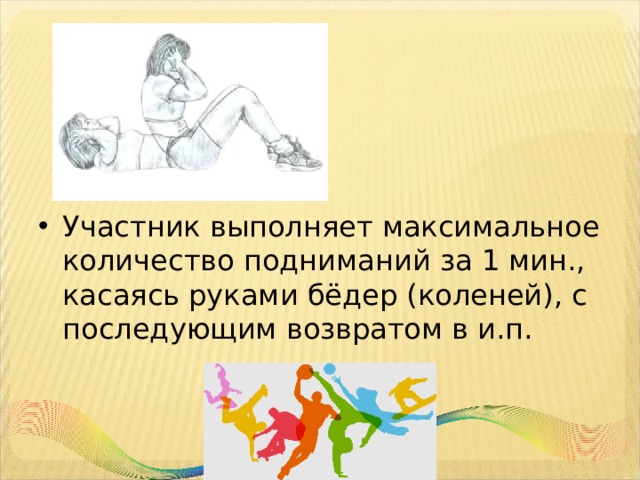 • Участник выполняет максимальное количество подниманий за 1 мин., касаясь руками бёдер (коленей), с последующим возвратом в и.п.